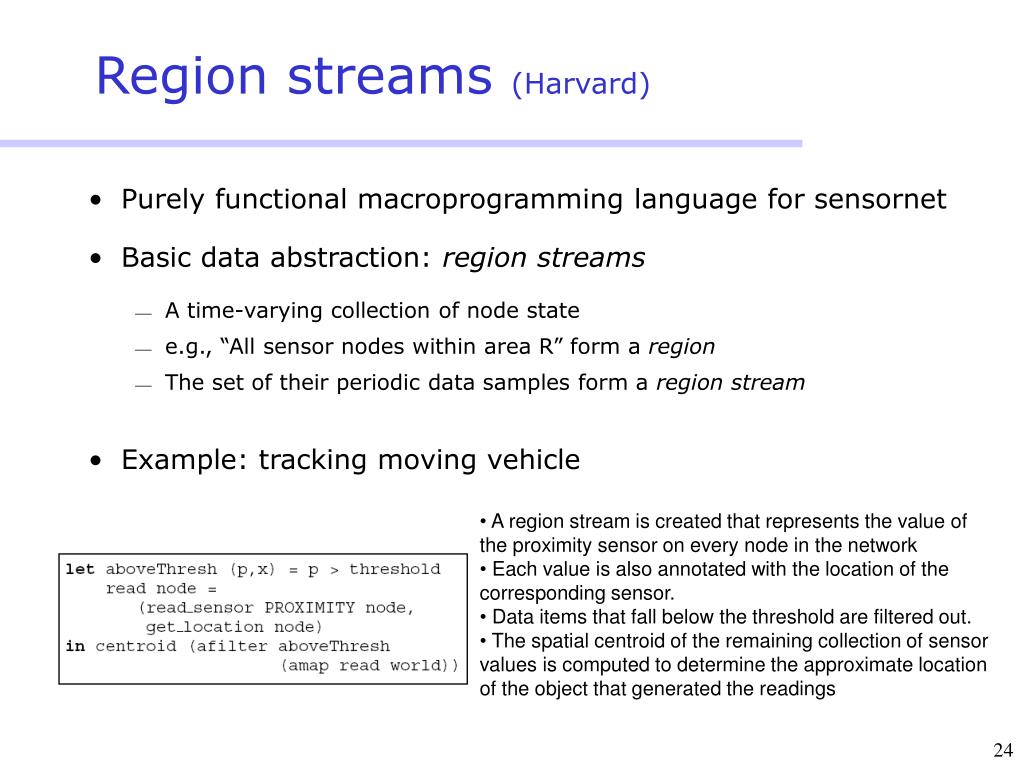 Region streams (Harvard)

• Purely functional macroprogramming language for sensornet

• Basic data abstraction: region streams

— A time-varying collection of node state

— e.g., “All sensor nodes within area R” form a region

— The set of their periodic data samples form a region stream

• Example: tracking moving vehicle

let aboveThresh (p,x) = p > threshold
    read node =
       (read_sensor PROXIMITY node,
        get_location node)
in centroid (afilter aboveThresh
                  (amap read world))

• A region stream is created that represents the value of the proximity sensor on every node in the network
• Each value is also annotated with the location of the corresponding sensor.
• Data items that fall below the threshold are filtered out.
• The spatial centroid of the remaining collection of sensor values is computed to determine the approximate location of the object that generated the readings

24